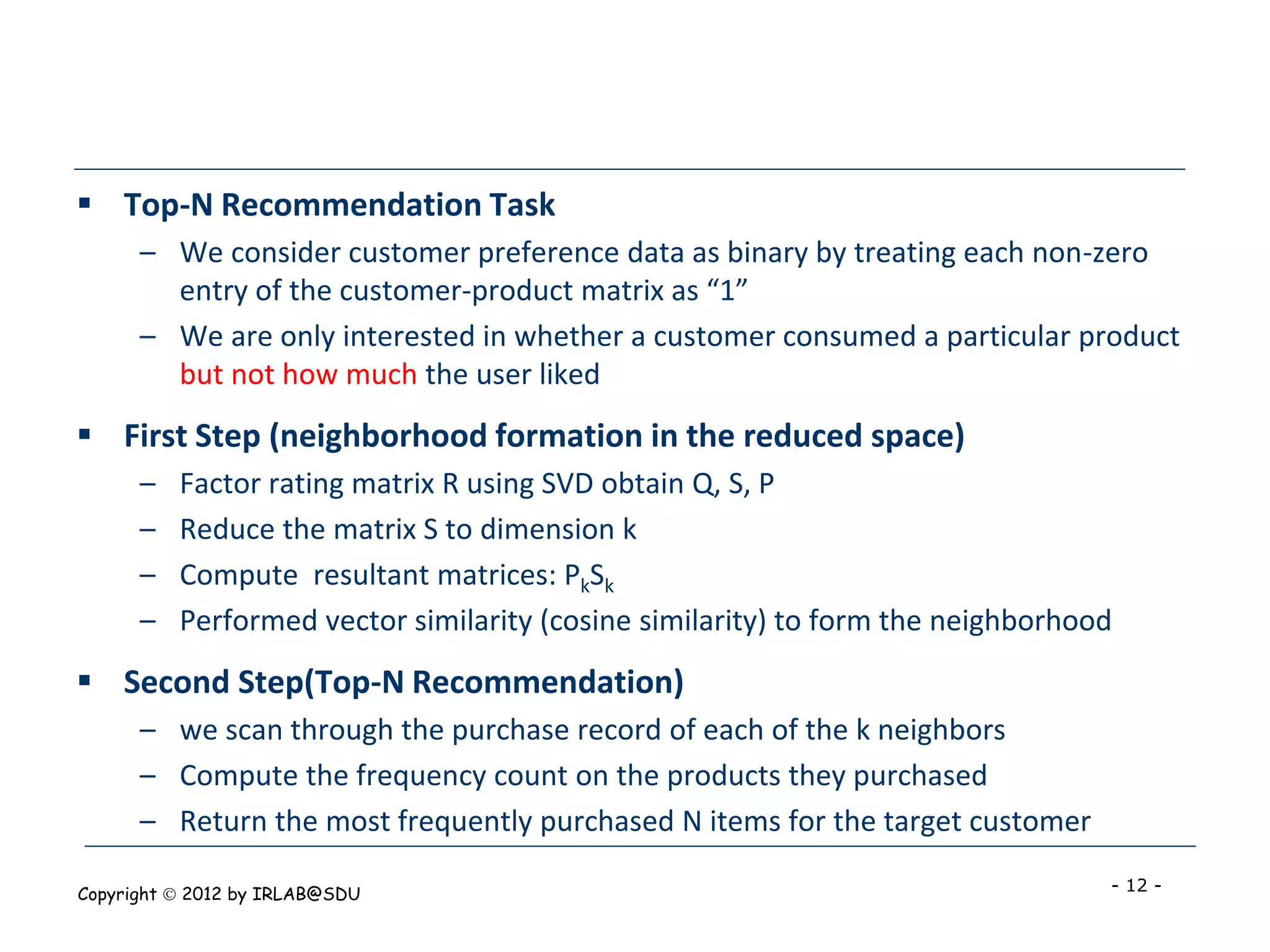 ▪ Top-N Recommendation Task

– We consider customer preference data as binary by treating each non-zero entry of the customer-product matrix as “1”

– We are only interested in whether a customer consumed a particular product but not how much the user liked

▪ First Step (neighborhood formation in the reduced space)

– Factor rating matrix R using SVD obtain Q, S, P

– Reduce the matrix S to dimension k

– Compute resultant matrices: $P_kS_k$

– Performed vector similarity (cosine similarity) to form the neighborhood

▪ Second Step(Top-N Recommendation)

– we scan through the purchase record of each of the k neighbors

– Compute the frequency count on the products they purchased

– Return the most frequently purchased N items for the target customer

Copyright © 2012 by IRLAB@SDU

- 12 -